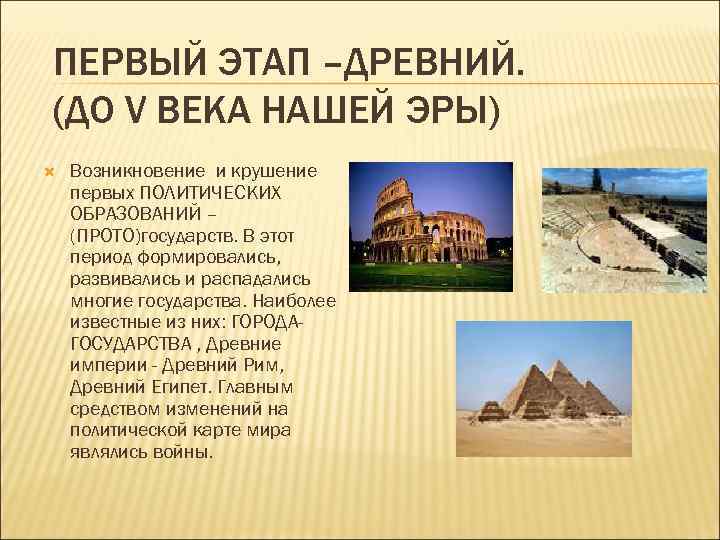 ПЕРВЫЙ ЭТАП –ДРЕВНИЙ. (ДО V ВЕКА НАШЕЙ ЭРЫ)

Возникновение  и крушение первых ПОЛИТИЧЕСКИХ ОБРАЗОВАНИЙ – (ПРОТО)государств. В этот период формировались, развивались и распадались многие государства. Наиболее известные из них: ГОРОДА-ГОСУДАРСТВА , Древние империи - Древний Рим, Древний Египет. Главным средством изменений на политической карте мира являлись войны.